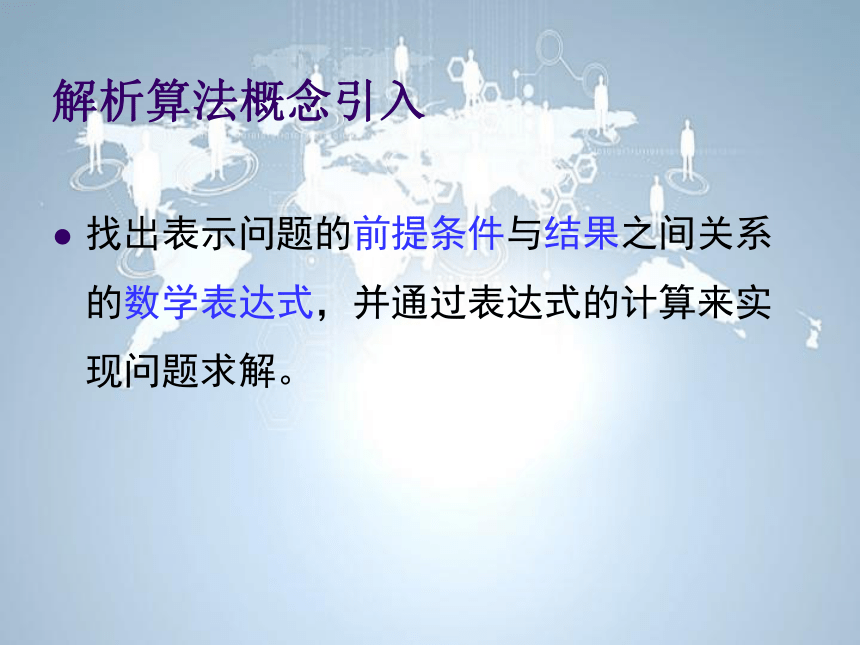 解析算法概念引入

● 找出表示问题的前提条件与结果之间关系的数学表达式，并通过表达式的计算来实现问题求解。